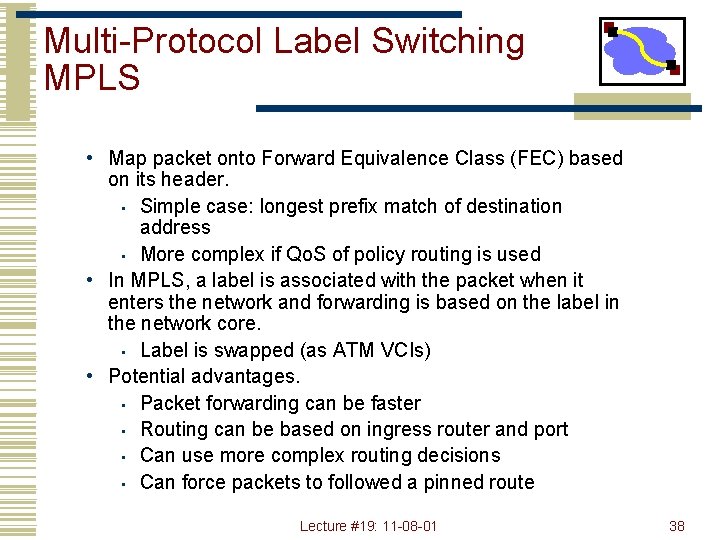 Multi-Protocol Label Switching MPLS

• Map packet onto Forward Equivalence Class (FEC) based on its header.
 ▪ Simple case: longest prefix match of destination address
 ▪ More complex if QoS of policy routing is used
• In MPLS, a label is associated with the packet when it enters the network and forwarding is based on the label in the network core.
 ▪ Label is swapped (as ATM VCIs)
• Potential advantages.
 ▪ Packet forwarding can be faster
 ▪ Routing can be based on ingress router and port
 ▪ Can use more complex routing decisions
 ▪ Can force packets to followed a pinned route

Lecture #19: 11-08-01

38